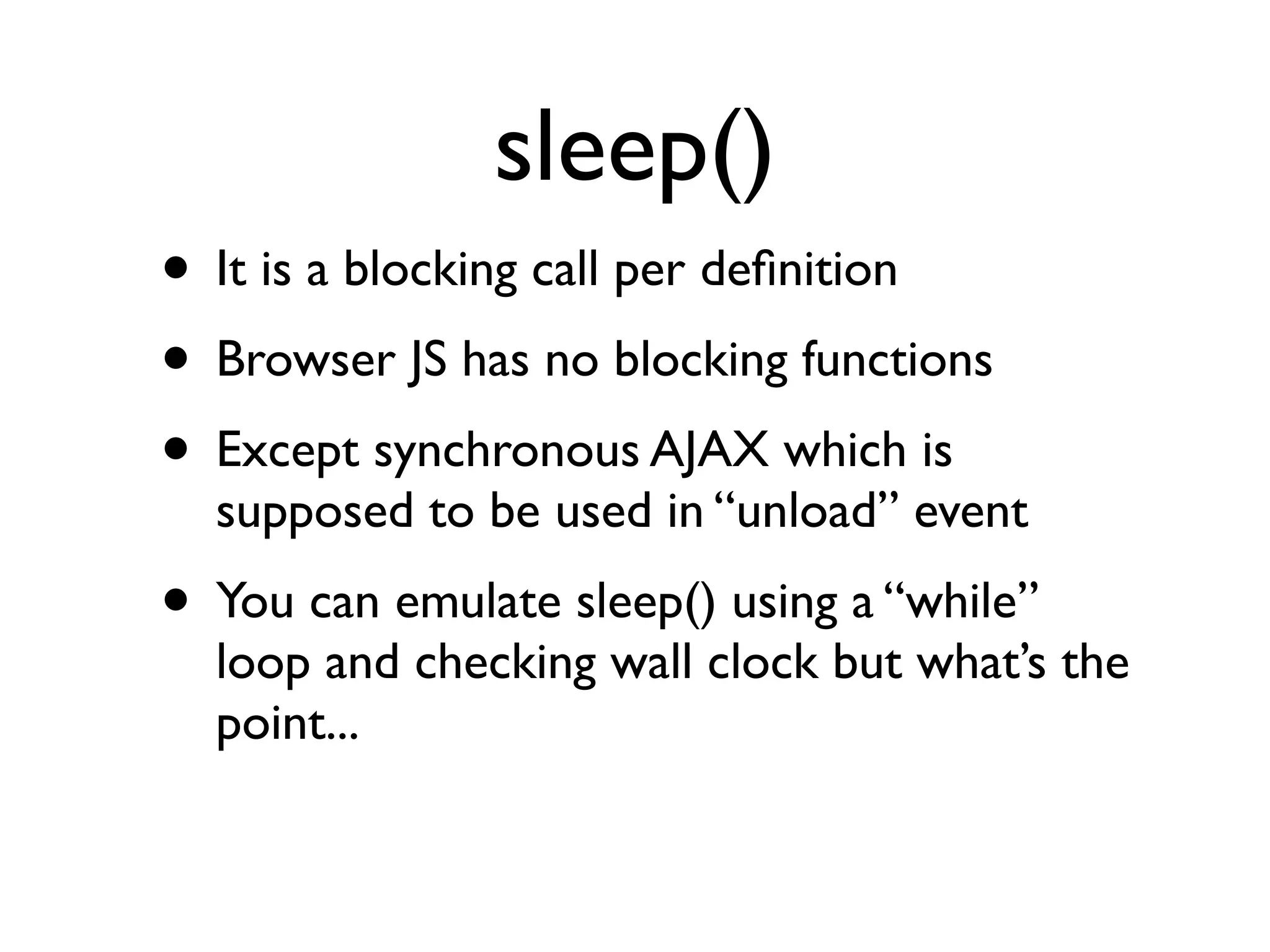 sleep()

• It is a blocking call per definition

• Browser JS has no blocking functions

• Except synchronous AJAX which is supposed to be used in “unload” event

• You can emulate sleep() using a “while” loop and checking wall clock but what’s the point...